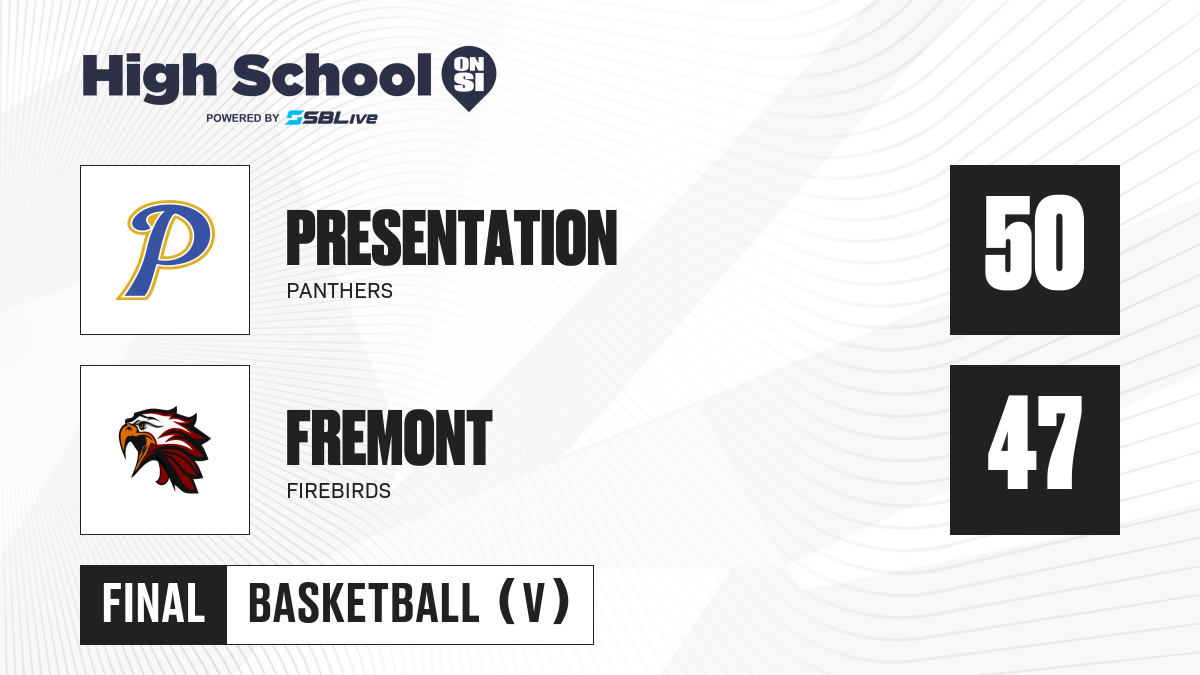 High School ON SI
POWERED BY SBLive

P

PRESENTATION
PANTHERS

50

FREMONT
FIREBIRDS

47

FINAL BASKETBALL (V)